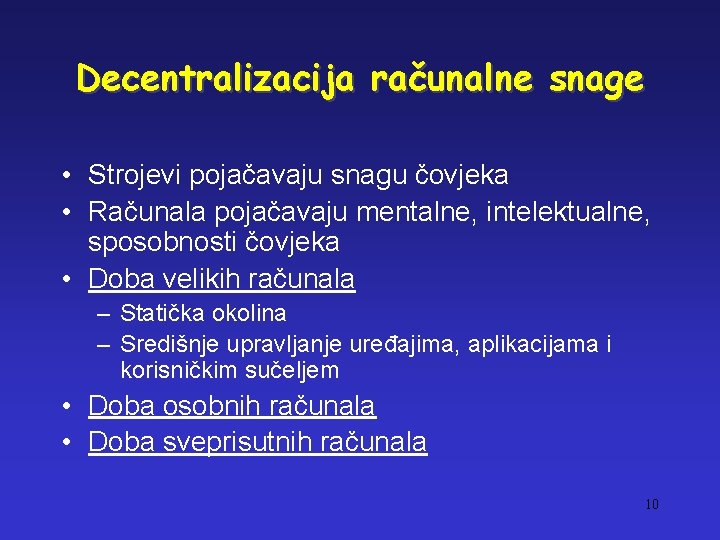 Decentralizacija računalne snage

• Strojevi pojačavaju snagu čovjeka
• Računala pojačavaju mentalne, intelektualne, sposobnosti čovjeka
• Doba velikih računala
– Statička okolina
– Središnje upravljanje uređajima, aplikacijama i korisničkim sučeljem
• Doba osobnih računala
• Doba sveprisutnih računala

10